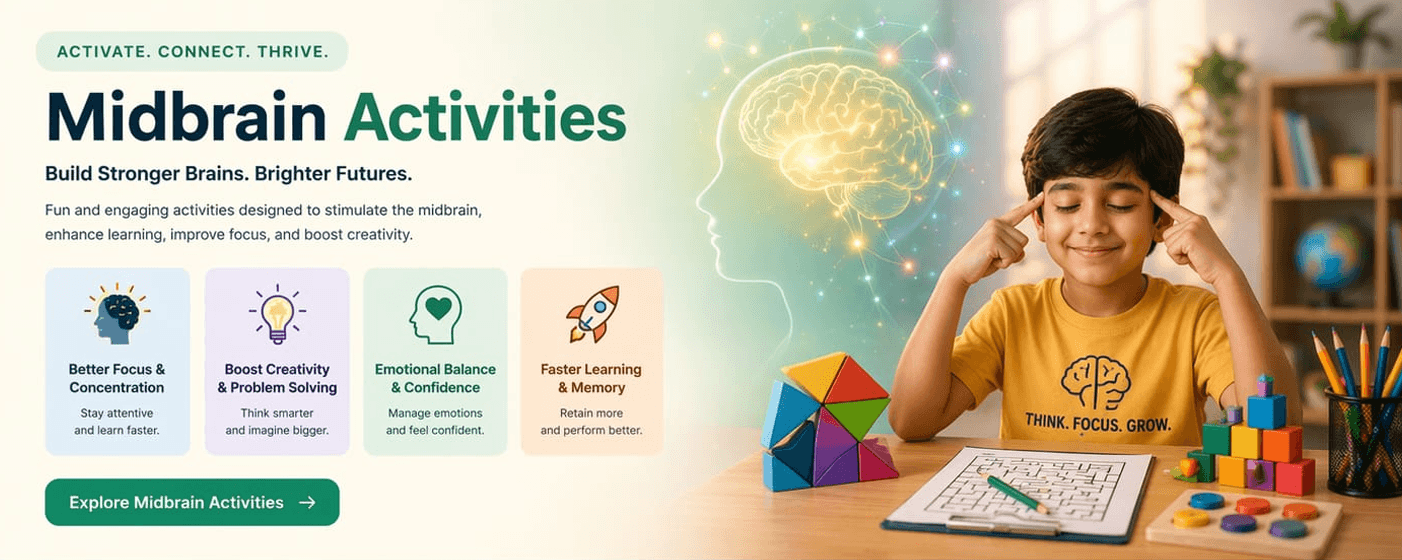 ACTIVATE. CONNECT. THRIVE.

Midbrain Activities

Build Stronger Brains. Brighter Futures.

Fun and engaging activities designed to stimulate the midbrain, enhance learning, improve focus, and boost creativity.

Better Focus & Concentration
Stay attentive and learn faster.

Boost Creativity & Problem Solving
Think smarter and imagine bigger.

Emotional Balance & Confidence
Manage emotions and feel confident.

Faster Learning & Memory
Retain more and perform better.

Explore Midbrain Activities →

THINK. FOCUS. GROW.